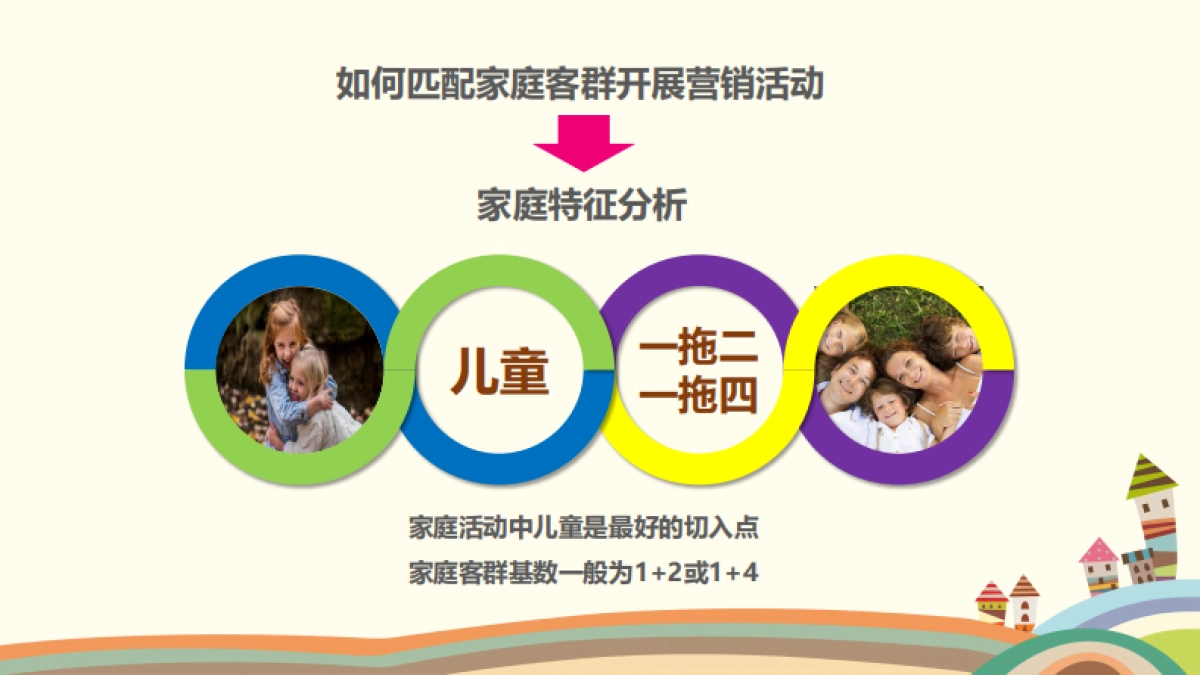 如何匹配家庭客群开展营销活动

家庭特征分析

儿童

一拖二
一拖四

家庭活动中儿童是最好的切入点

家庭客群基数一般为1+2或1+4